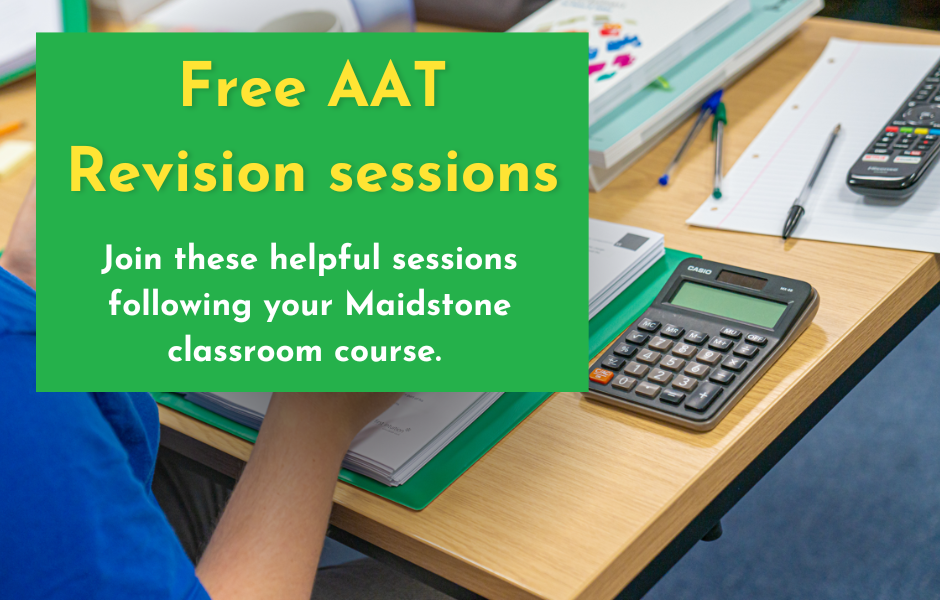 Free AAT
Revision sessions

Join these helpful sessions following your Maidstone classroom course.

CASIO